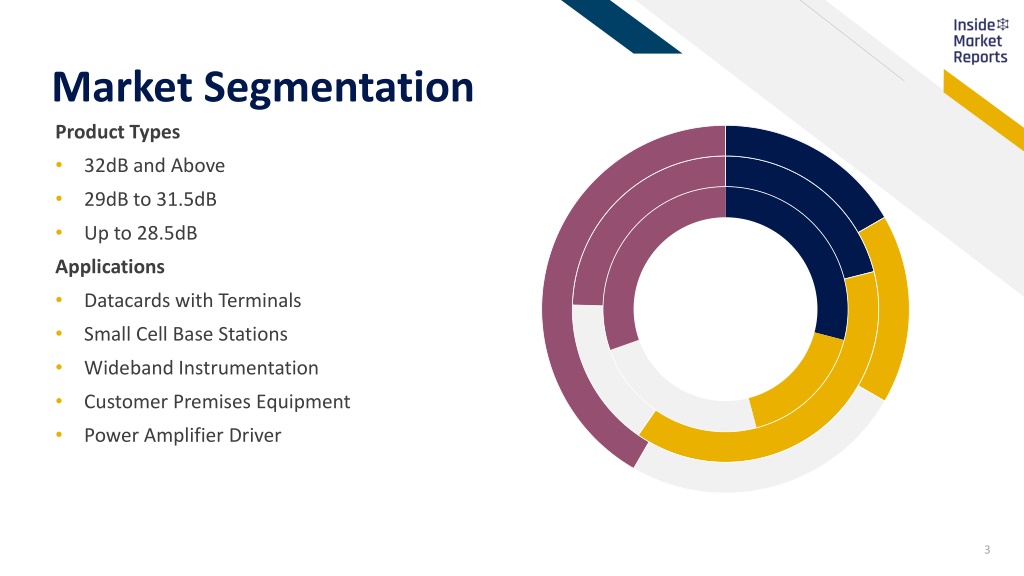 Inside Market Reports

Market Segmentation

Product Types

• 32dB and Above
• 29dB to 31.5dB
• Up to 28.5dB

Applications

• Datacards with Terminals
• Small Cell Base Stations
• Wideband Instrumentation
• Customer Premises Equipment
• Power Amplifier Driver

3